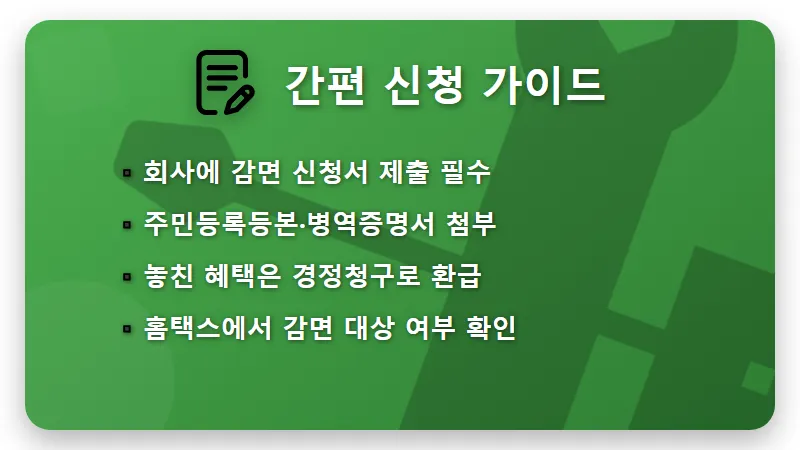 간편 신청 가이드

▪ 회사에 감면 신청서 제출 필수
▪ 주민등록등본·병역증명서 첨부
▪ 놓친 혜택은 경정청구로 환급
▪ 홈택스에서 감면 대상 여부 확인